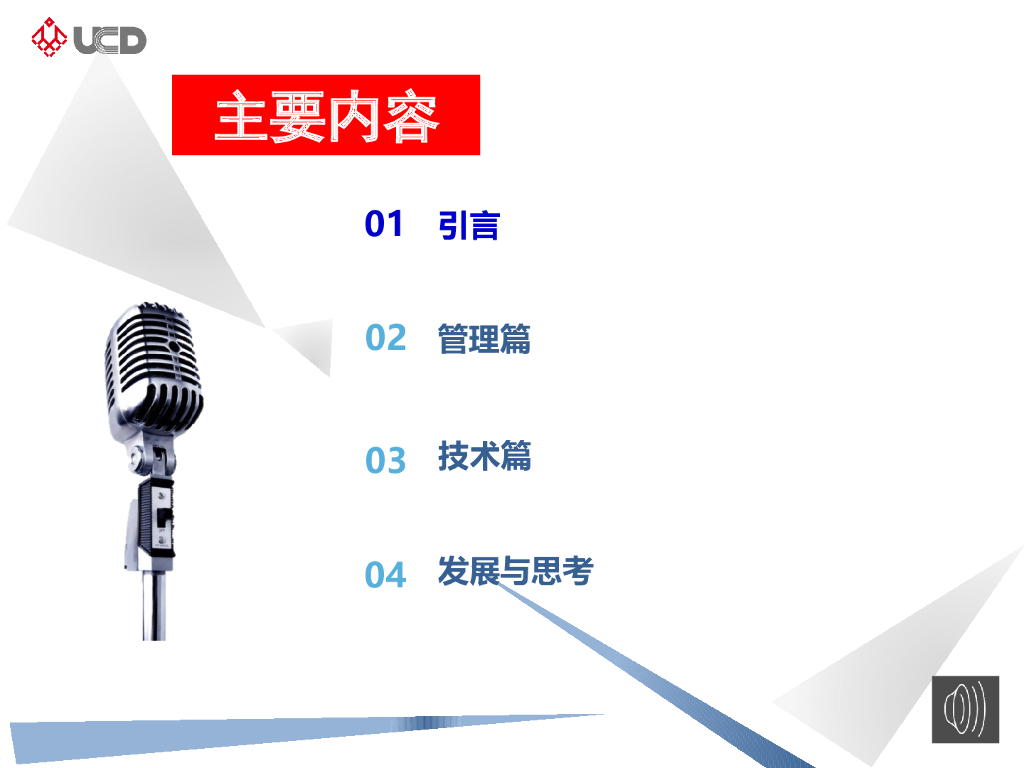 UCD

主要内容

01 引言

02 管理篇

03 技术篇

04 发展与思考